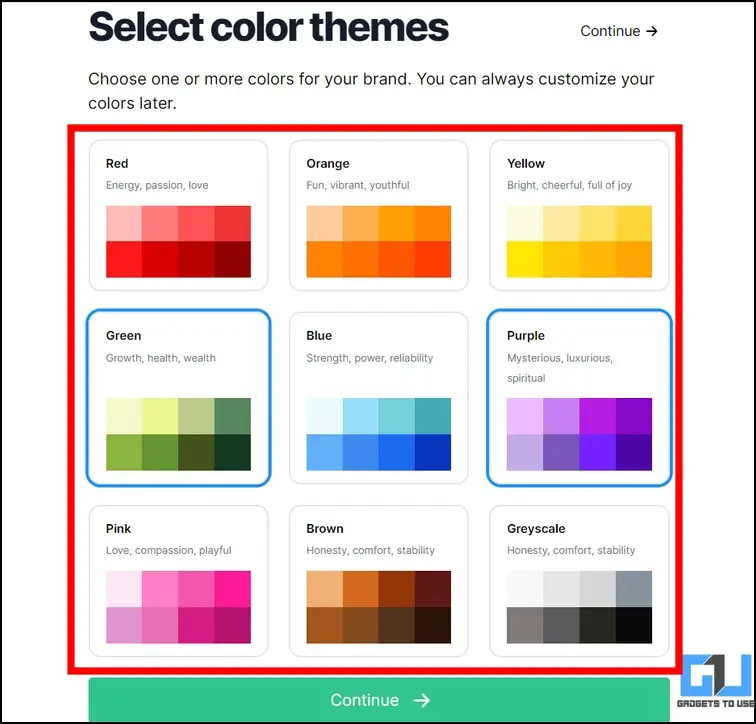 Select color themes

Continue →

Choose one or more colors for your brand. You can always customize your colors later.

Red
Energy, passion, love

Orange
Fun, vibrant, youthful

Yellow
Bright, cheerful, full of joy

Green
Growth, health, wealth

Blue
Strength, power, reliability

Purple
Mysterious, luxurious, spiritual

Pink
Love, compassion, playful

Brown
Honesty, comfort, stability

Greyscale
Honesty, comfort, stability

Continue →

GU
GADGETS TO USE